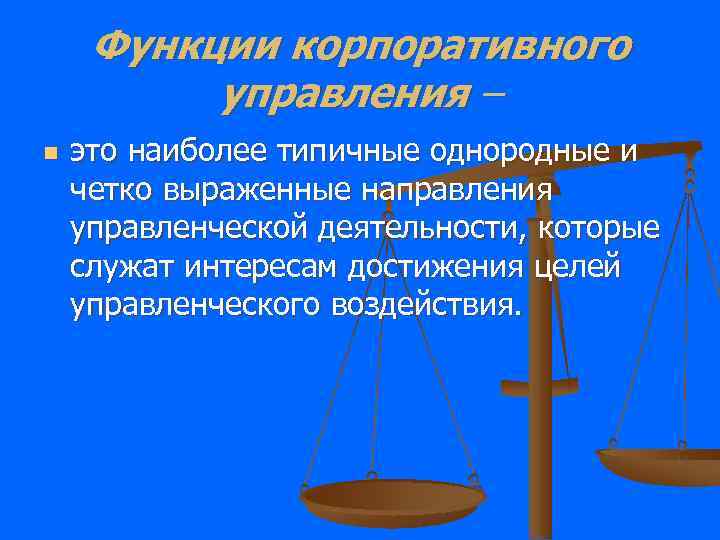 Функции корпоративного управления –

это наиболее типичные однородные и четко выраженные направления управленческой деятельности, которые служат интересам достижения целей управленческого воздействия.